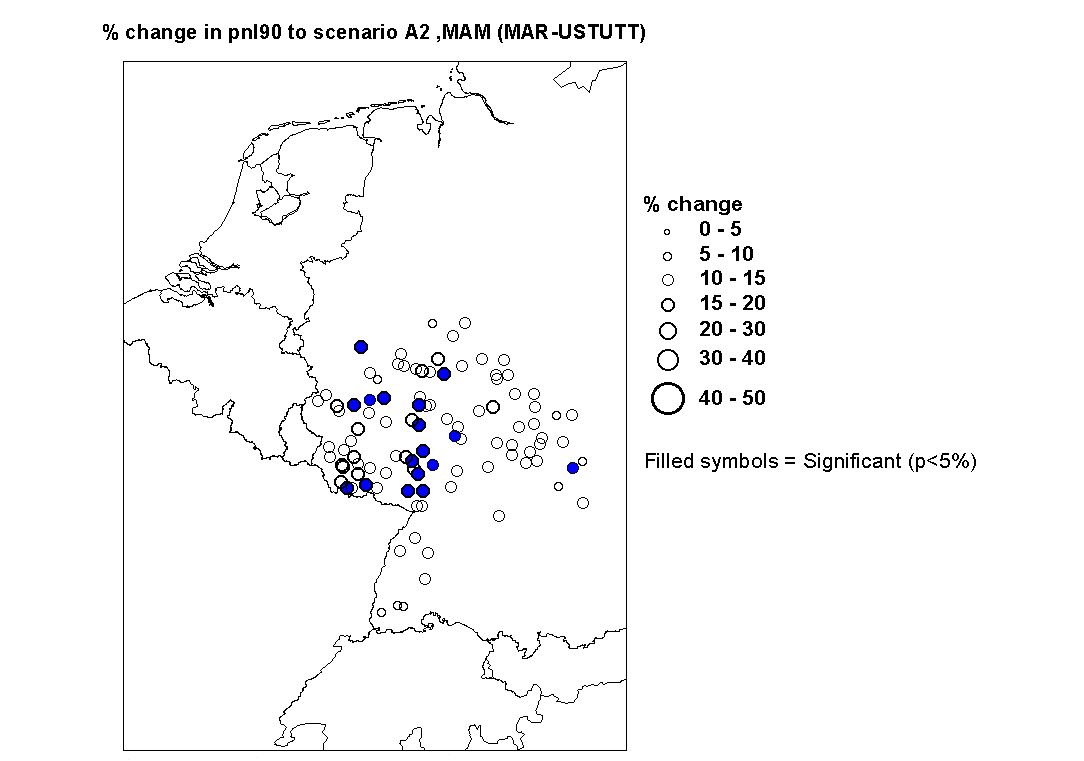 % change in pnl90 to scenario A2 ,MAM (MAR-USTUTT)

% change
0 - 5
5 - 10
10 - 15
15 - 20
20 - 30
30 - 40
40 - 50

Filled symbols = Significant (p<5%)